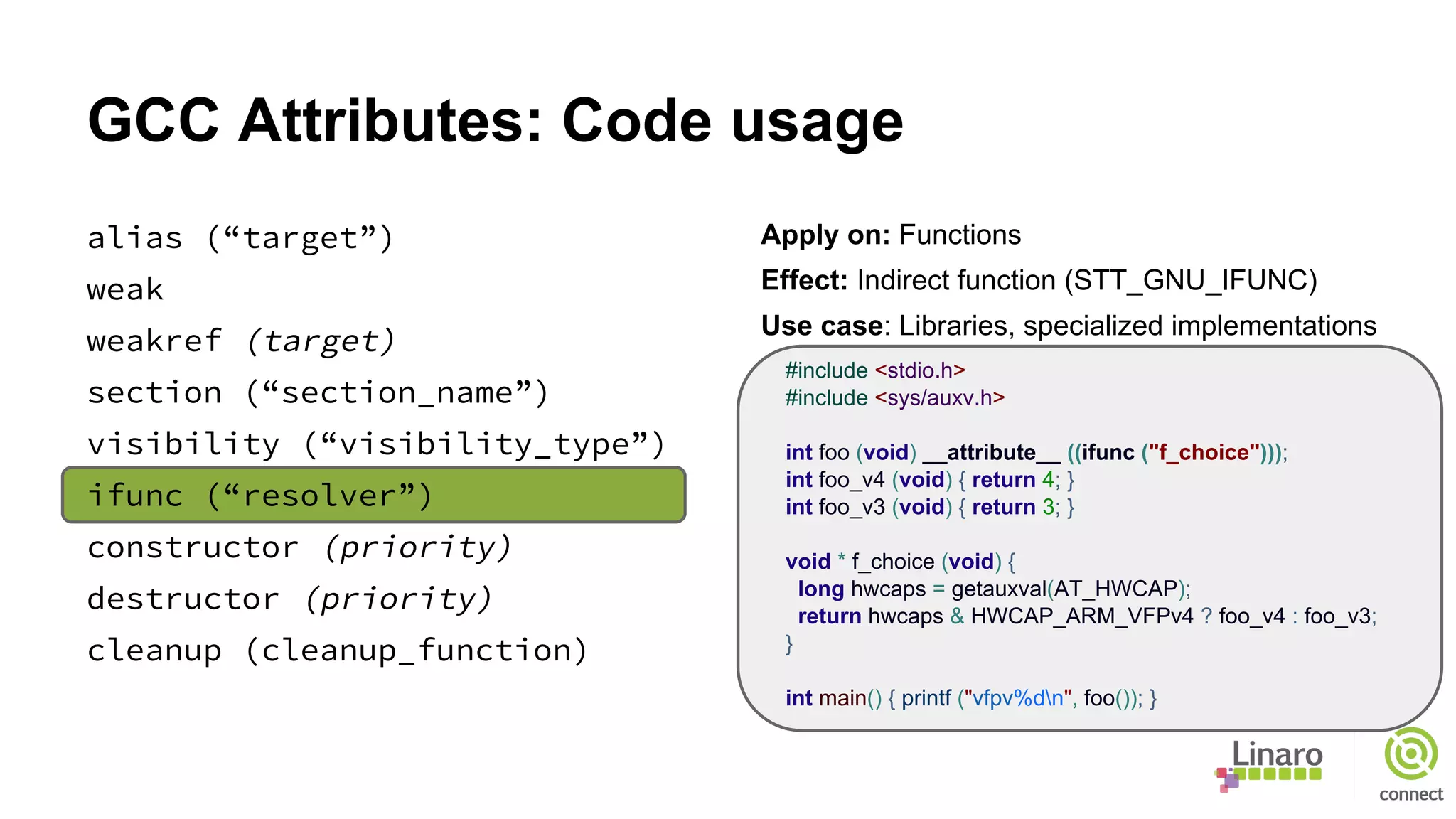 GCC Attributes: Code usage

alias (“target”)
weak
weakref (target)
section (“section_name”)
visibility (“visibility_type”)
ifunc (“resolver”)
constructor (priority)
destructor (priority)
cleanup (cleanup_function)

Apply on: Functions
Effect: Indirect function (STT_GNU_IFUNC)
Use case: Libraries, specialized implementations

#include <stdio.h>
#include <sys/auxv.h>

int foo (void) __attribute__ ((ifunc ("f_choice")));
int foo_v4 (void) { return 4; }
int foo_v3 (void) { return 3; }

void * f_choice (void) {
long hwcaps = getauxval(AT_HWCAP);
return hwcaps & HWCAP_ARM_VFPv4 ? foo_v4 : foo_v3;
}

int main() { printf ("vfpv%d\n", foo()); }

Linaro
connect